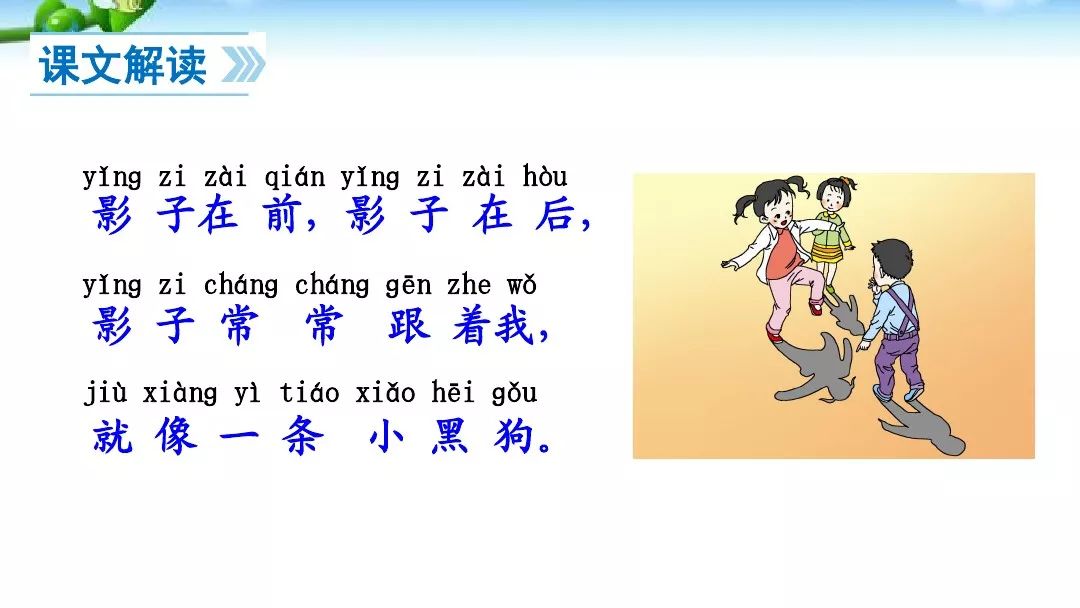 课文解读

yǐng zi zài qián yǐng zi zài hòu
影子在前，影子在后，

yǐng zi cháng cháng gēn zhe wǒ
影子常常跟着我，

jiù xiàng yì tiáo xiǎo hēi gǒu
就像一条小黑狗。